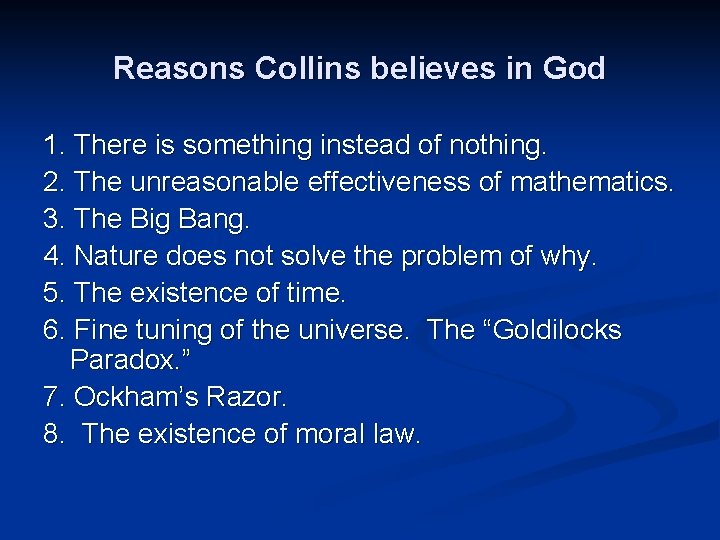 Reasons Collins believes in God

1. There is something instead of nothing.
2. The unreasonable effectiveness of mathematics.
3. The Big Bang.
4. Nature does not solve the problem of why.
5. The existence of time.
6. Fine tuning of the universe. The “Goldilocks Paradox.”
7. Ockham’s Razor.
8. The existence of moral law.